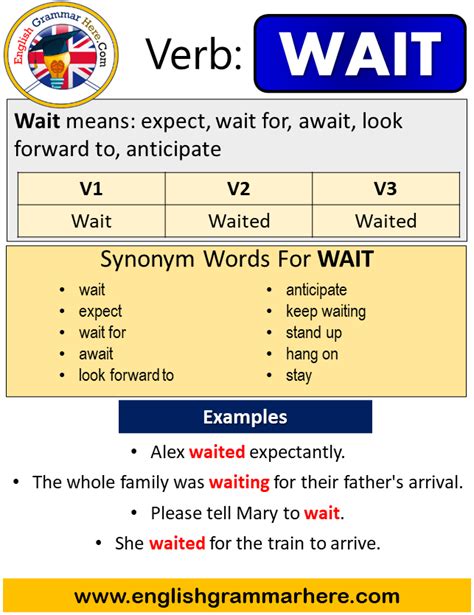 English Grammar Here.Com

Verb: WAIT

Wait means: expect, wait for, await, look forward to, anticipate

| V1 | V2 | V3 |
|---|---|---|
| Wait | Waited | Waited |

Synonym Words For WAIT

- wait
- expect
- wait for
- await
- look forward to

- anticipate
- keep waiting
- stand up
- hang on
- stay

Examples

- Alex waited expectantly.
- The whole family was waiting for their father's arrival.
- Please tell Mary to wait.
- She waited for the train to arrive.

www.englishgrammarhere.com